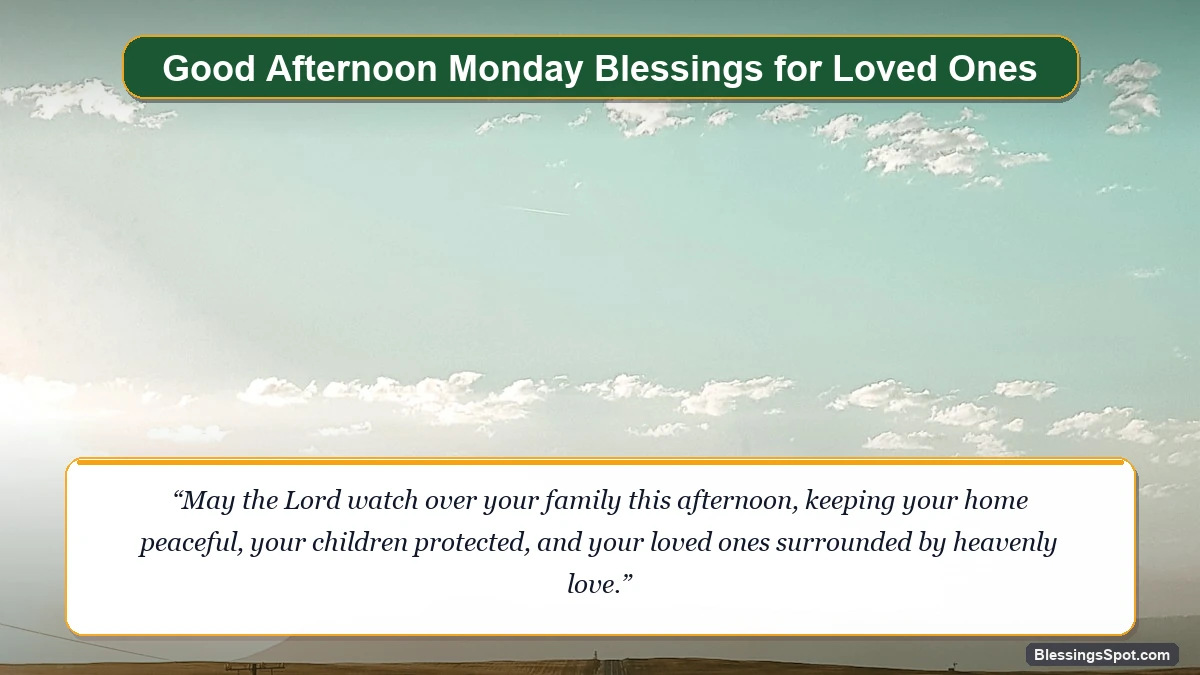 Good Afternoon Monday Blessings for Loved Ones

"May the Lord watch over your family this afternoon, keeping your home peaceful, your children protected, and your loved ones surrounded by heavenly love."

BlessingsSpot.com